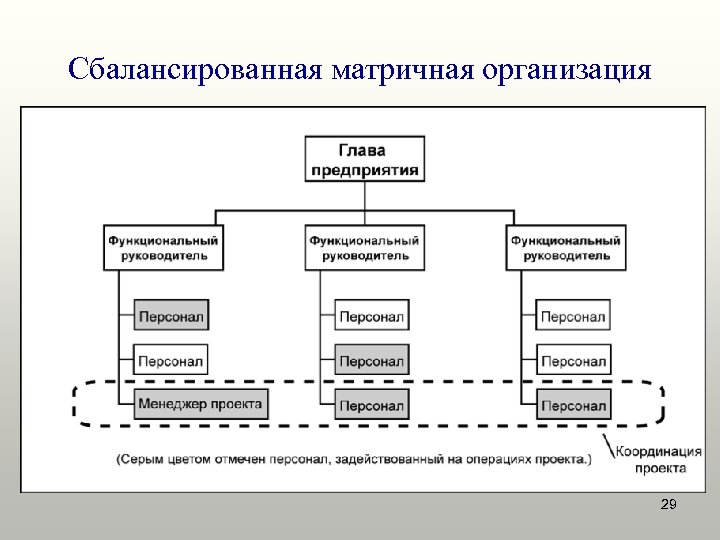 Сбалансированная матричная организация

Глава предприятия

Функциональный руководитель

Функциональный руководитель

Функциональный руководитель

Персонал

Персонал

Менеджер проекта

Персонал

Персонал

Персонал

Персонал

Персонал

Персонал

(Серым цветом отмечен персонал, задействованный на операциях проекта.)

Координация проекта

29